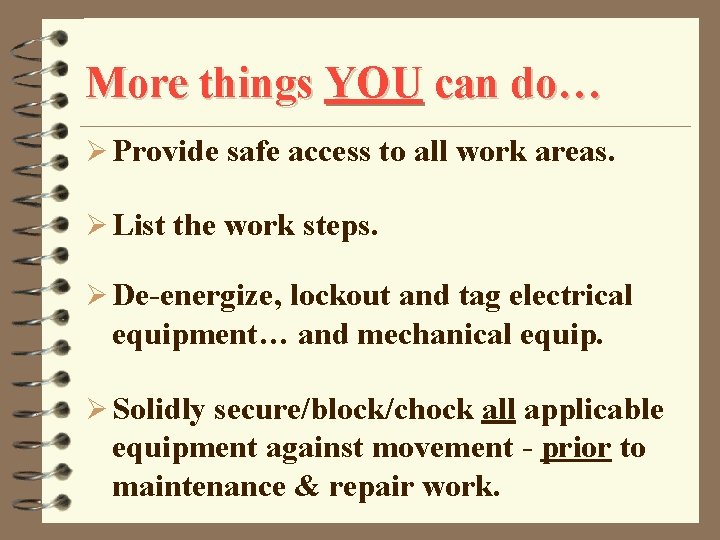 More things YOU can do…

➢ Provide safe access to all work areas.

➢ List the work steps.

➢ De-energize, lockout and tag electrical equipment… and mechanical equip.

➢ Solidly secure/block/chock all applicable equipment against movement - prior to maintenance & repair work.